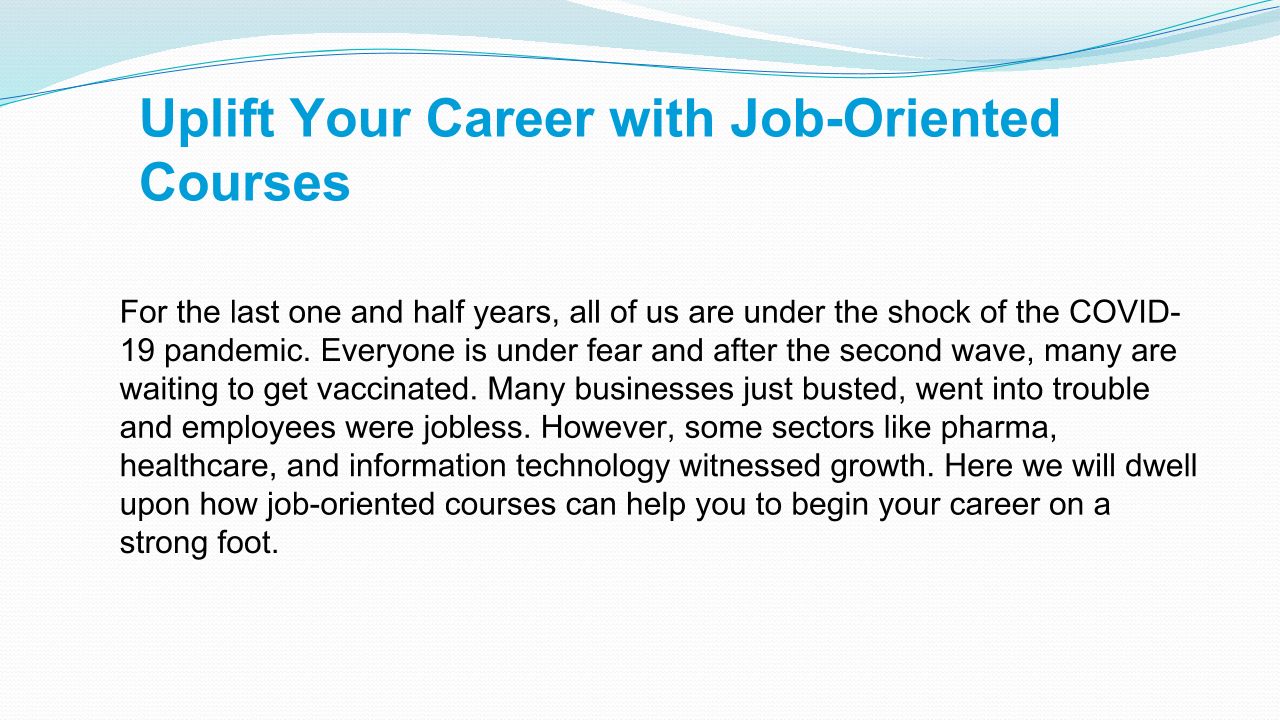 Uplift Your Career with Job-Oriented Courses

For the last one and half years, all of us are under the shock of the COVID-19 pandemic. Everyone is under fear and after the second wave, many are waiting to get vaccinated. Many businesses just busted, went into trouble and employees were jobless. However, some sectors like pharma, healthcare, and information technology witnessed growth. Here we will dwell upon how job-oriented courses can help you to begin your career on a strong foot.